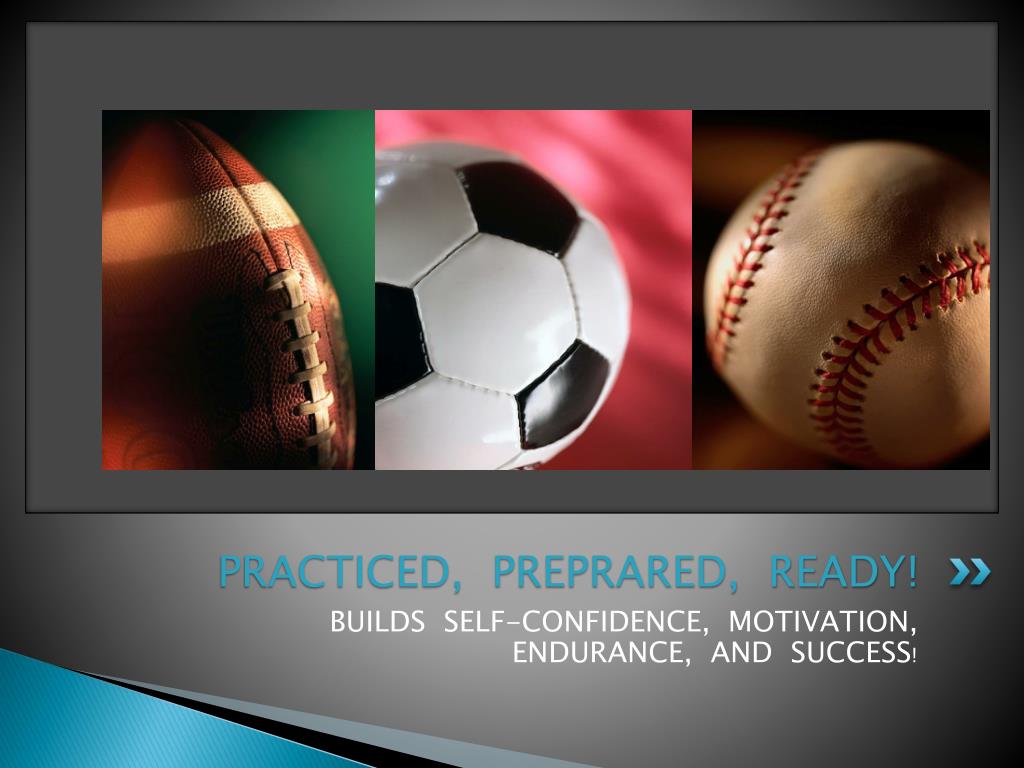 PRACTICED, PREPRARED, READY!

BUILDS SELF-CONFIDENCE, MOTIVATION, ENDURANCE, AND SUCCESS!